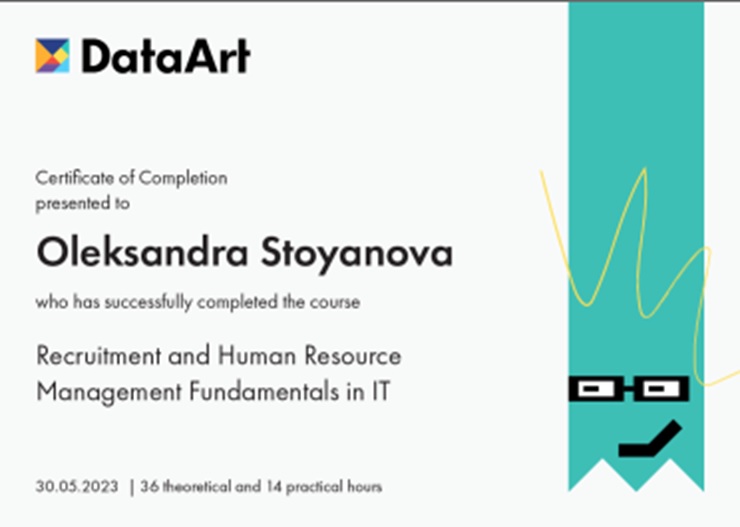 DataArt

Certificate of Completion
presented to

Oleksandra Stoyanova

who has successfully completed the course

Recruitment and Human Resource Management Fundamentals in IT

30.05.2023 | 36 theoretical and 14 practical hours